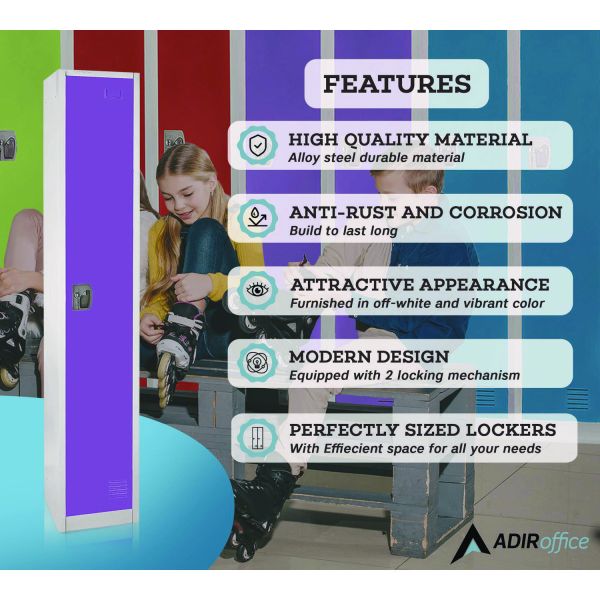 FEATURES

HIGH QUALITY MATERIAL
Alloy steel durable material

ANTI-RUST AND CORROSION
Build to last long

ATTRACTIVE APPEARANCE
Furnished in off-white and vibrant color

MODERN DESIGN
Equipped with 2 locking mechanism

PERFECTLY SIZED LOCKERS
With Effiecient space for all your needs

ADIRoffice